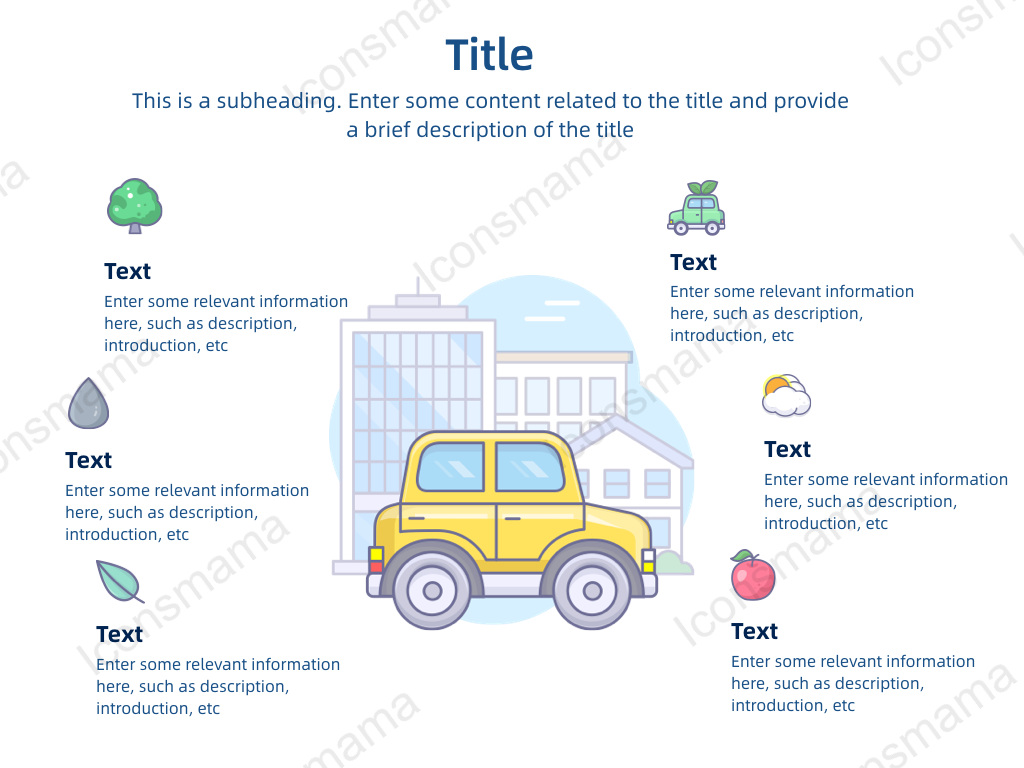 Title

This is a subheading. Enter some content related to the title and provide a brief description of the title

Text
Enter some relevant information here, such as description, introduction, etc

Text
Enter some relevant information here, such as description, introduction, etc

Text
Enter some relevant information here, such as description, introduction, etc

Text
Enter some relevant information here, such as description, introduction, etc

Text
Enter some relevant information here, such as description, introduction, etc

Text
Enter some relevant information here, such as description, introduction, etc

Iconsmama